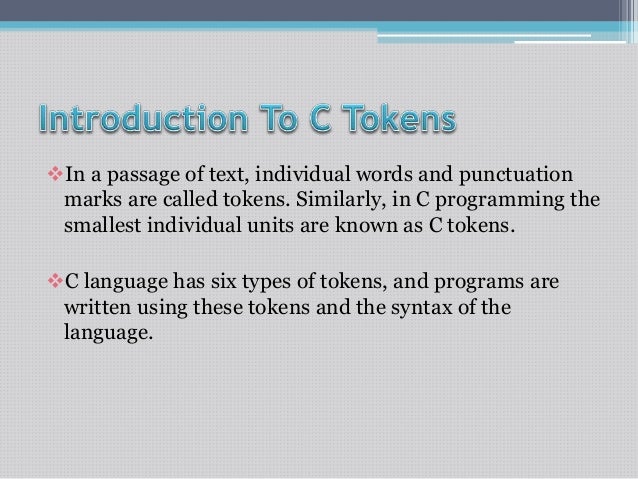 Introduction To C Tokens

❖In a passage of text, individual words and punctuation marks are called tokens. Similarly, in C programming the smallest individual units are known as C tokens.

❖C language has six types of tokens, and programs are written using these tokens and the syntax of the language.